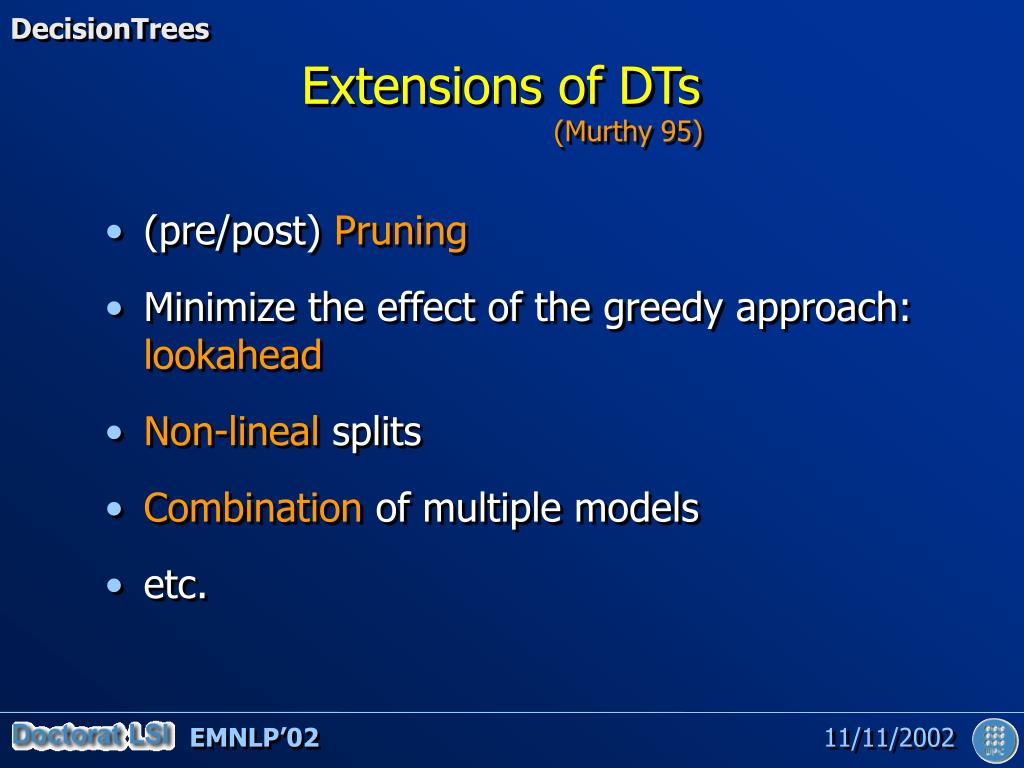 DecisionTrees

Extensions of DTs
(Murthy 95)

• (pre/post) Pruning

• Minimize the effect of the greedy approach: lookahead

• Non-lineal splits

• Combination of multiple models

• etc.

Doctorat LSI EMNLP'02 11/11/2002